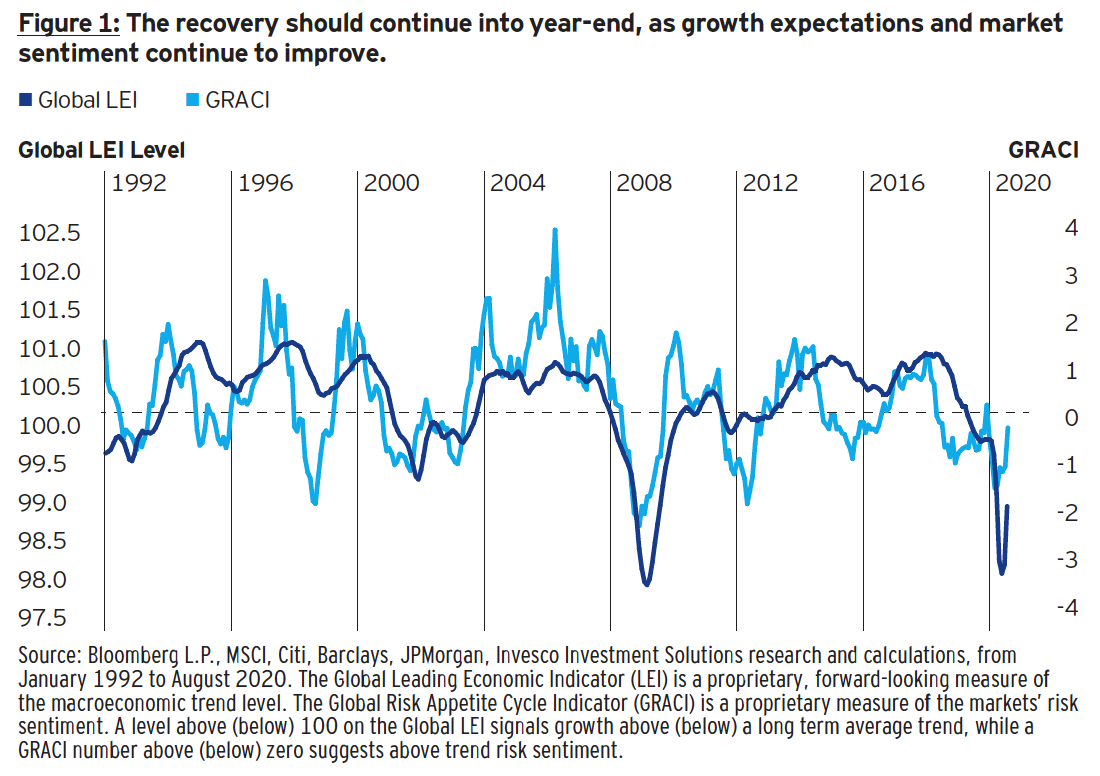 Figure 1: The recovery should continue into year-end, as growth expectations and market sentiment continue to improve.

Global LEI GRACI

Global LEI Level

GRACI

1992 1996 2000 2004 2008 2012 2016 2020

102.5
102.0
101.5
101.0
100.5
100.0
99.5
99.0
98.5
98.0
97.5

4
3
2
1
0
-1
-2
-3
-4

Source: Bloomberg L.P., MSCI, Citi, Barclays, JPMorgan, Invesco Investment Solutions research and calculations, from January 1992 to August 2020. The Global Leading Economic Indicator (LEI) is a proprietary, forward-looking measure of the macroeconomic trend level. The Global Risk Appetite Cycle Indicator (GRACI) is a proprietary measure of the markets' risk sentiment. A level above (below) 100 on the Global LEI signals growth above (below) a long term average trend, while a GRACI number above (below) zero suggests above trend risk sentiment.